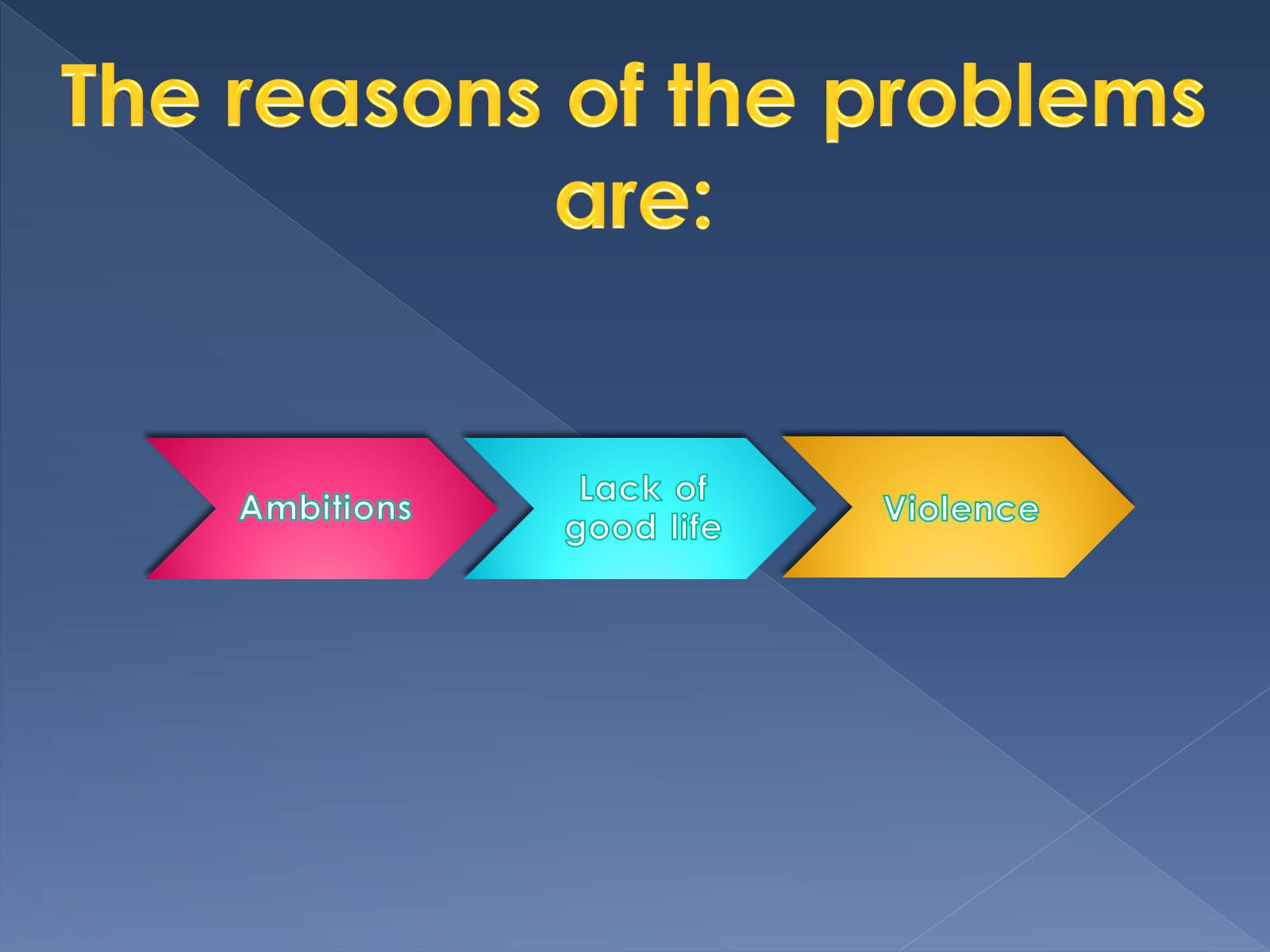 The reasons of the problems are:

Ambitions

Lack of good life

Violence